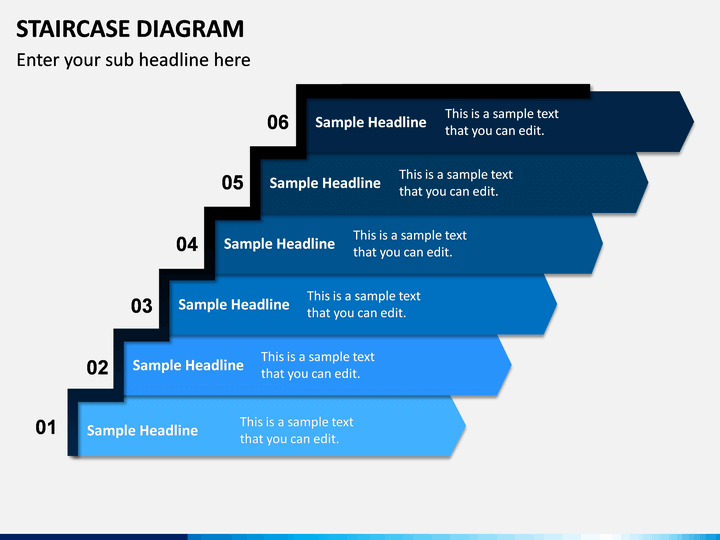 STAIRCASE DIAGRAM

Enter your sub headline here

06 Sample Headline This is a sample text that you can edit.

05 Sample Headline This is a sample text that you can edit.

04 Sample Headline This is a sample text that you can edit.

03 Sample Headline This is a sample text that you can edit.

02 Sample Headline This is a sample text that you can edit.

01 Sample Headline This is a sample text that you can edit.